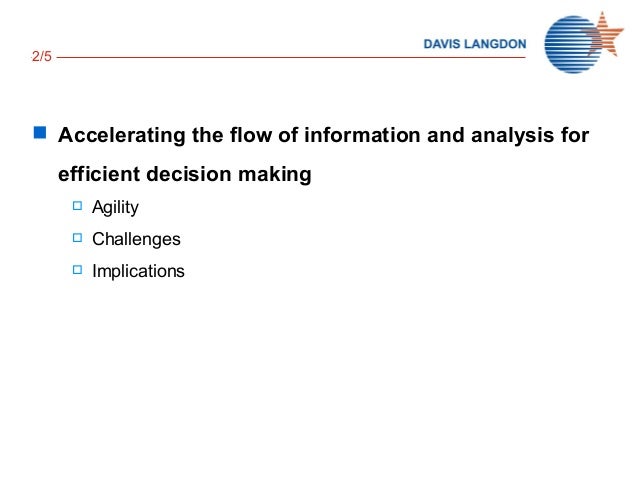 2/5

DAVIS LANGDON

Accelerating the flow of information and analysis for efficient decision making

Agility

Challenges

Implications